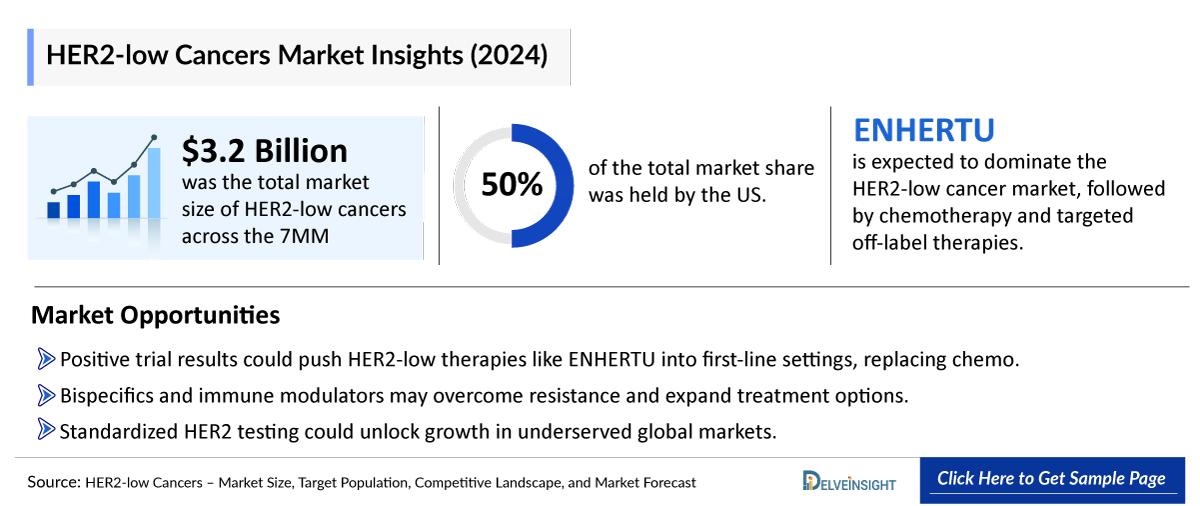 HER2-low Cancers Market Insights (2024)

$3.2 Billion
was the total market size of HER2-low cancers across the 7MM

50%
of the total market share was held by the US.

ENHERTU
is expected to dominate the HER2-low cancer market, followed by chemotherapy and targeted off-label therapies.

Market Opportunities

Positive trial results could push HER2-low therapies like ENHERTU into first-line settings, replacing chemo.

Bispecifics and immune modulators may overcome resistance and expand treatment options.

Standardized HER2 testing could unlock growth in underserved global markets.

Source: HER2-low Cancers – Market Size, Target Population, Competitive Landscape, and Market Forecast

DELVEINSIGHT

Click Here to Get Sample Page